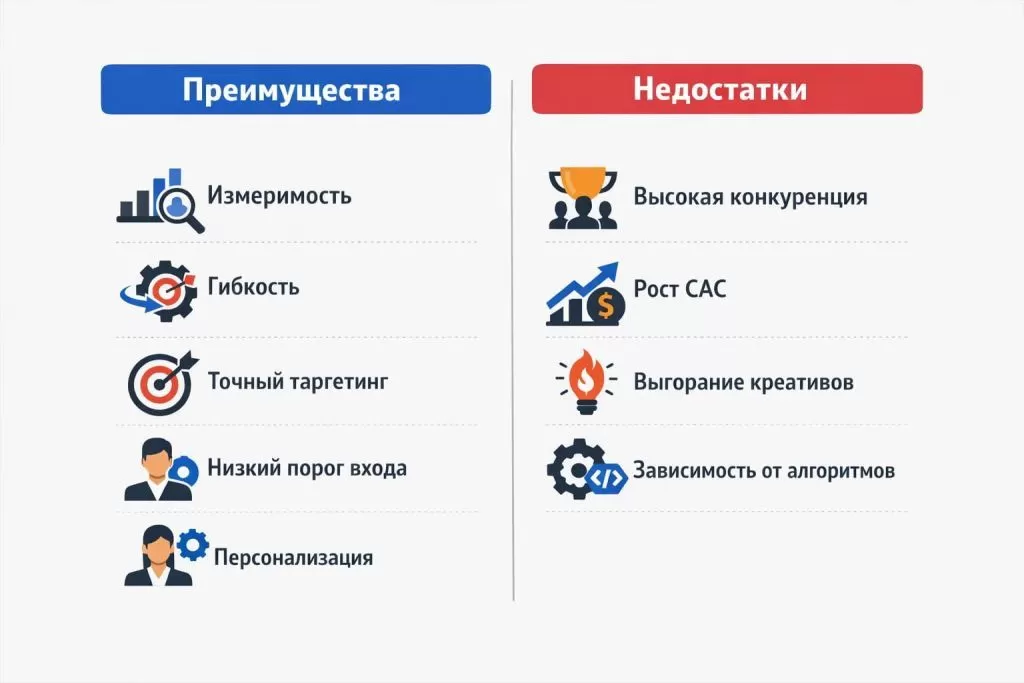 Преимущества

Измеримость

Гибкость

Точный таргетинг

Низкий порог входа

Персонализация

Недостатки

Высокая конкуренция

Рост CAC

Выгорание креативов

Зависимость от алгоритмов